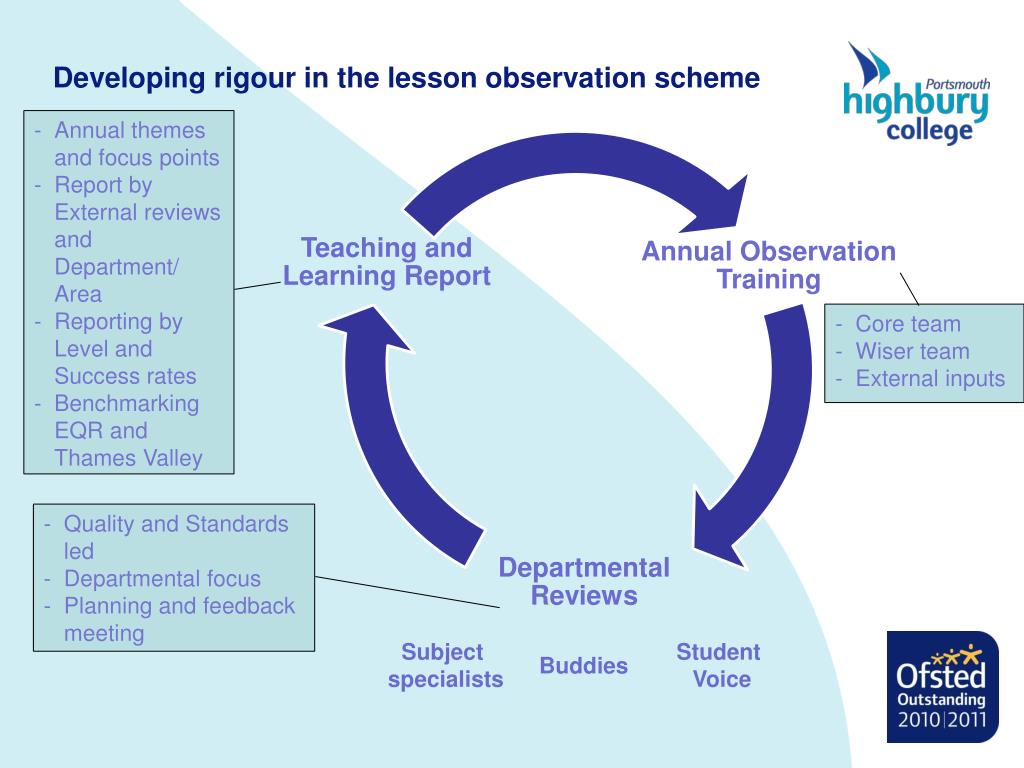 Developing rigour in the lesson observation scheme

Portsmouth
highbury
college

- Annual themes and focus points
- Report by External reviews and Department/ Area
- Reporting by Level and Success rates
- Benchmarking EQR and Thames Valley

Teaching and Learning Report

Annual Observation Training

- Core team
- Wiser team
- External inputs

- Quality and Standards led
- Departmental focus
- Planning and feedback meeting

Departmental Reviews

Subject specialists

Buddies

Student Voice

Ofsted
Outstanding
2010|2011